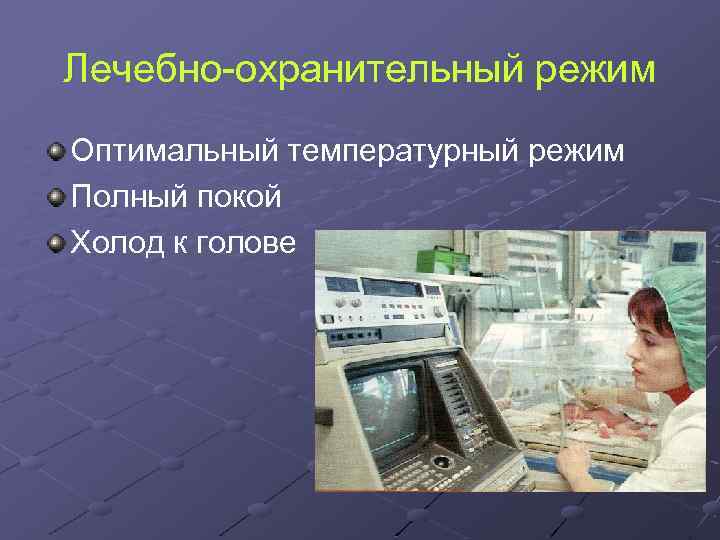 Лечебно-охранительный режим

Оптимальный температурный режим

Полный покой

Холод к голове